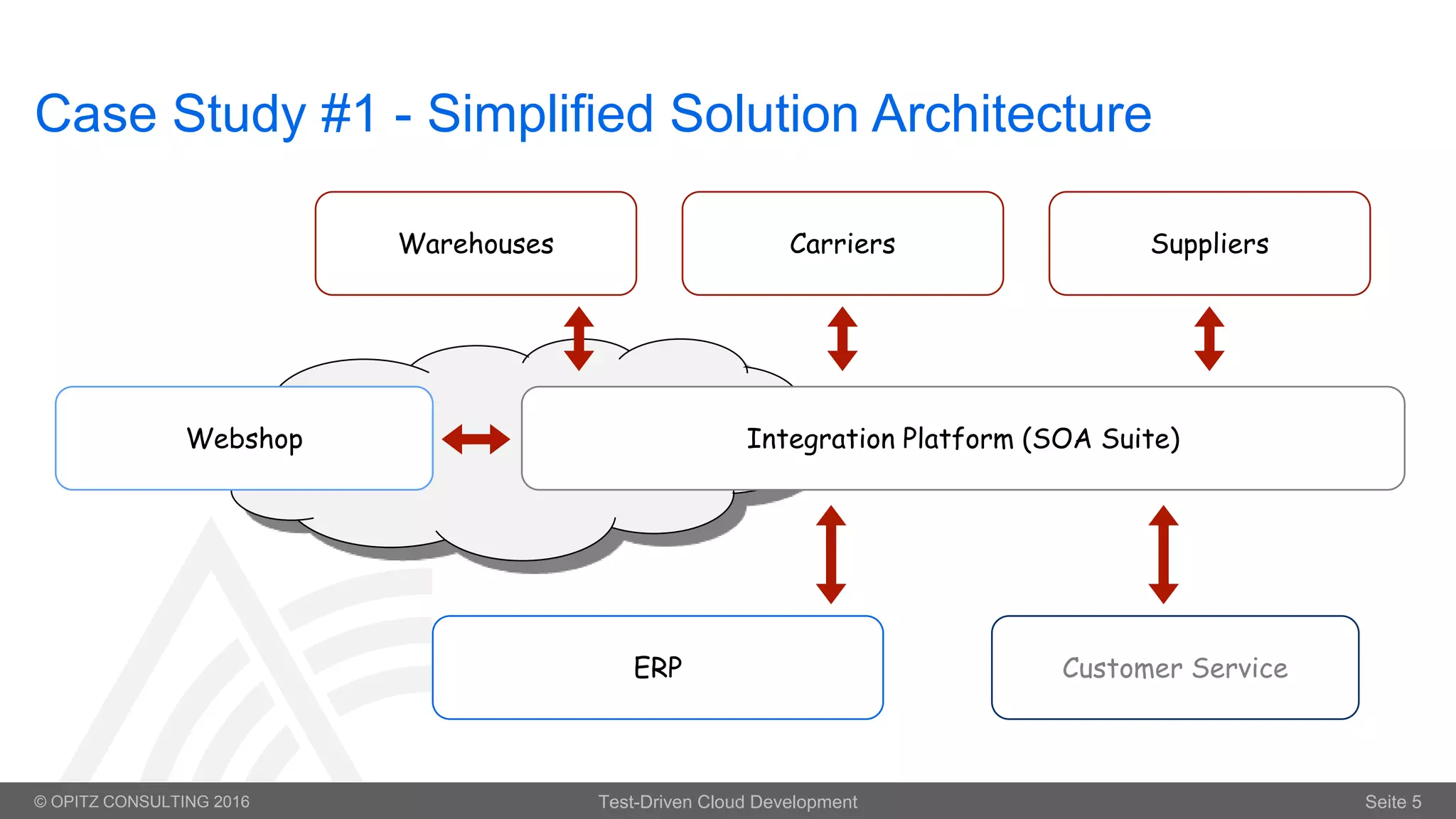 Case Study #1 - Simplified Solution Architecture

Warehouses

Carriers

Suppliers

Webshop

Integration Platform (SOA Suite)

ERP

Customer Service

© OPITZ CONSULTING 2016

Test-Driven Cloud Development

Seite 5